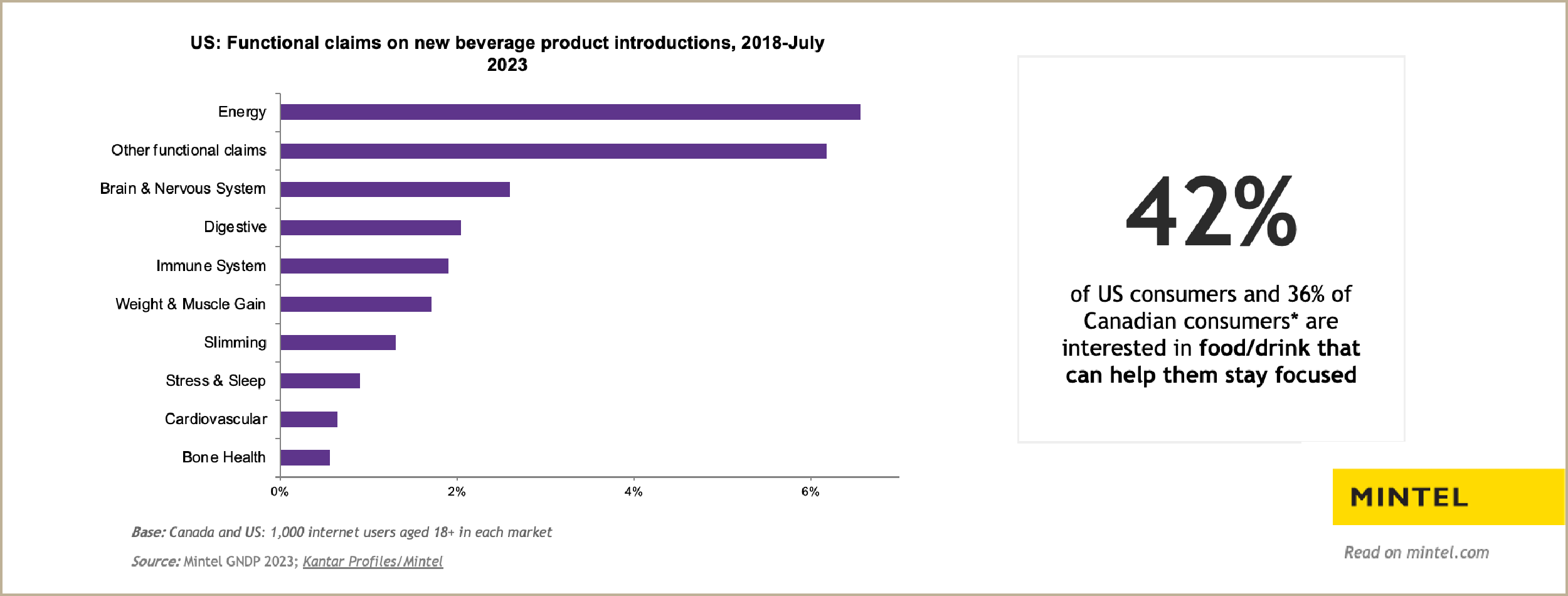 US: Functional claims on new beverage product introductions, 2018-July 2023

Energy
Other functional claims
Brain & Nervous System
Digestive
Immune System
Weight & Muscle Gain
Slimming
Stress & Sleep
Cardiovascular
Bone Health

0%
2%
4%
6%

Base: Canada and US: 1,000 internet users aged 18+ in each market

Source: Mintel GNDP 2023; Kantar Profiles/Mintel

42%

of US consumers and 36% of Canadian consumers* are interested in food/drink that can help them stay focused

MINTEL

Read on mintel.com